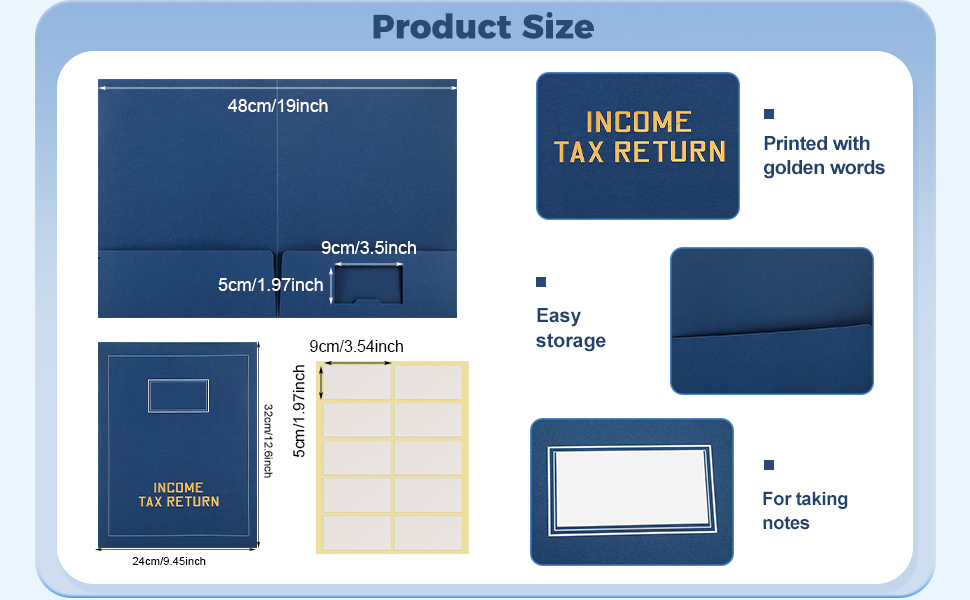 Product Size

48cm/19inch

9cm/3.5inch

5cm/1.97inch

INCOME
TAX RETURN

32cm/12.6inch

24cm/9.45inch

9cm/3.54inch

5cm/1.97inch

INCOME
TAX RETURN

Printed with golden words

Easy storage

For taking notes